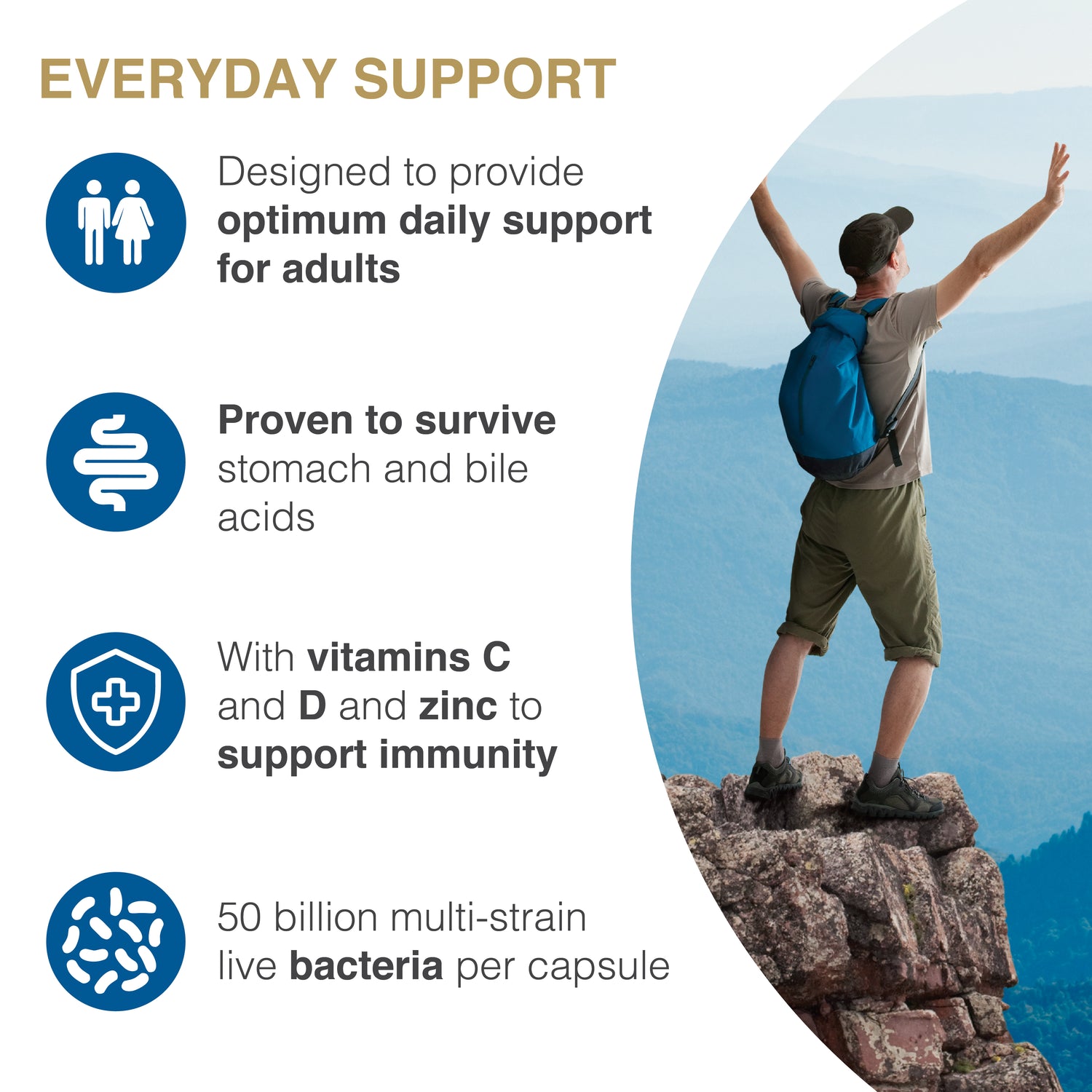 EVERYDAY SUPPORT

Designed to provide optimum daily support for adults

Proven to survive stomach and bile acids

With vitamins C and D and zinc to support immunity

50 billion multi-strain live bacteria per capsule